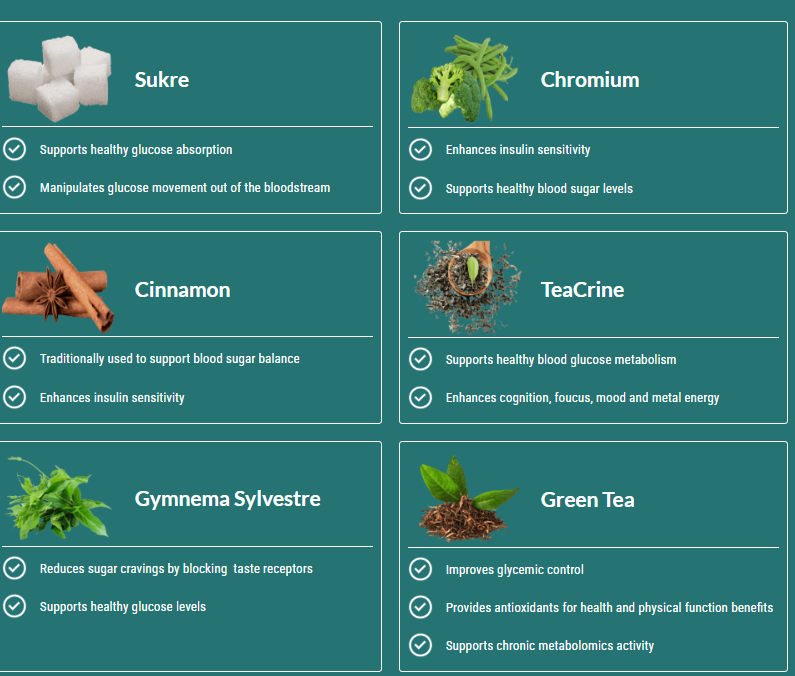 Sukre

Supports healthy glucose absorption

Manipulates glucose movement out of the bloodstream

Chromium

Enhances insulin sensitivity

Supports healthy blood sugar levels

Cinnamon

Traditionally used to support blood sugar balance

Enhances insulin sensitivity

TeaCrine

Supports healthy blood glucose metabolism

Enhances cognition, foucus, mood and metal energy

Gymnema Sylvestre

Reduces sugar cravings by blocking taste receptors

Supports healthy glucose levels

Green Tea

Improves glycemic control

Provides antioxidants for health and physical function benefits

Supports chronic metabolomics activity